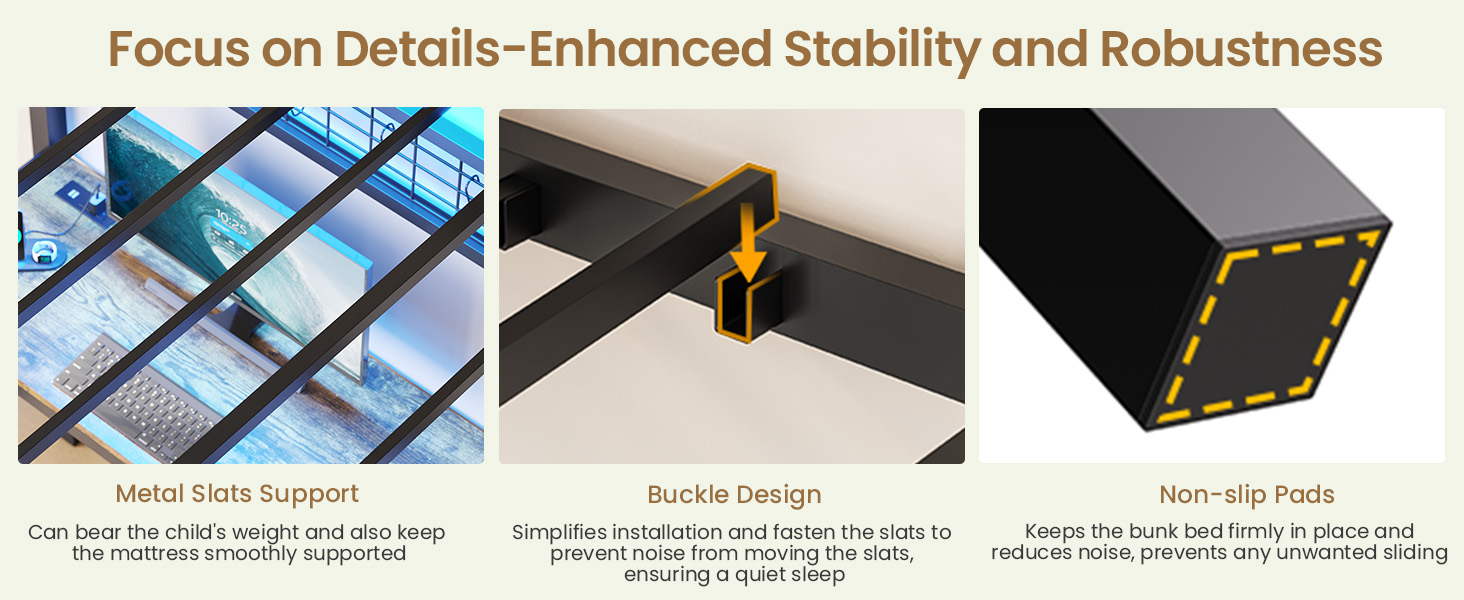 Focus on Details-Enhanced Stability and Robustness

10:25

Metal Slats Support

Can bear the child's weight and also keep the mattress smoothly supported

Buckle Design

Simplifies installation and fasten the slats to prevent noise from moving the slats, ensuring a quiet sleep

Non-slip Pads

Keeps the bunk bed firmly in place and reduces noise, prevents any unwanted sliding